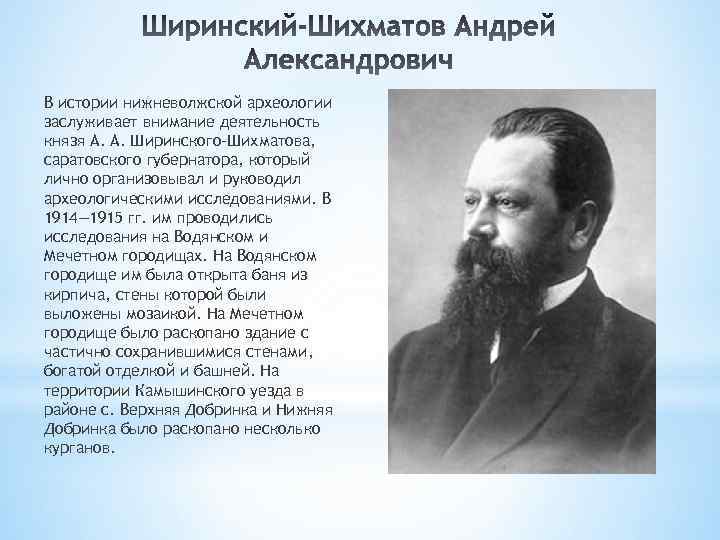 Ширинский-Шихматов Андрей Александрович

В истории нижневолжской археологии заслуживает внимание деятельность князя А. А. Ширинского-Шихматова, саратовского губернатора, который лично организовывал и руководил археологическими исследованиями. В 1914—1915 гг. им проводились исследования на Водянском и Мечетном городищах. На Водянском городище им была открыта баня из кирпича, стены которой были выложены мозаикой. На Мечетном городище было раскопано здание с частично сохранившимися стенами, богатой отделкой и башней. На территории Камышинского уезда в районе с. Верхняя Добринка и Нижняя Добринка было раскопано несколько курганов.